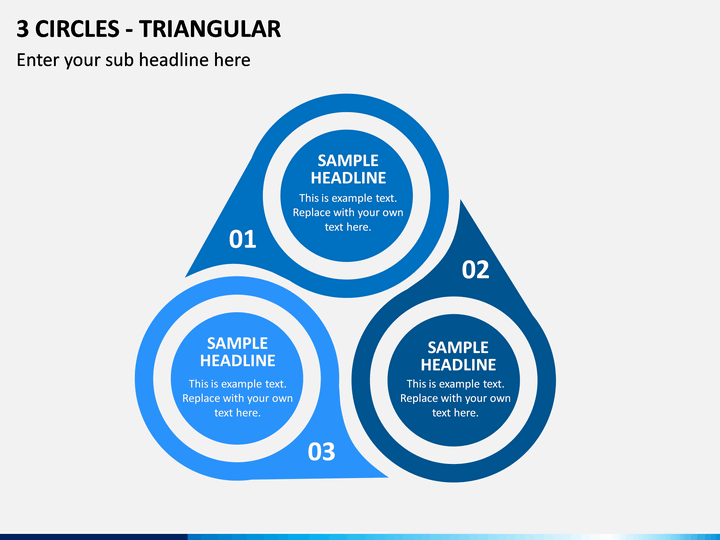 3 CIRCLES - TRIANGULAR

Enter your sub headline here

SAMPLE HEADLINE
This is example text. Replace with your own text here.

01

02

SAMPLE HEADLINE
This is example text. Replace with your own text here.

SAMPLE HEADLINE
This is example text. Replace with your own text here.

03